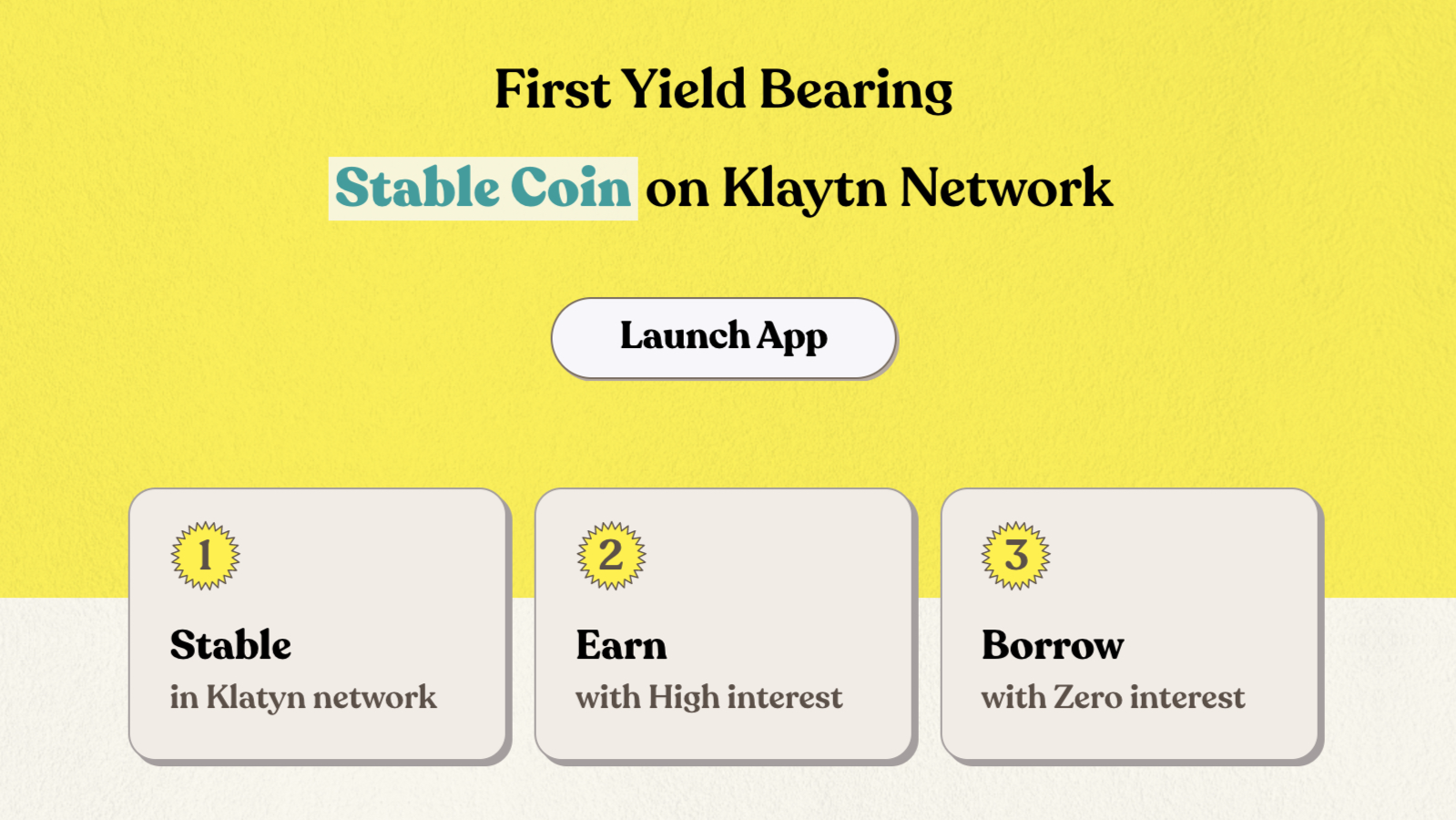 First Yield Bearing

Stable Coin on Klaytn Network

Launch App

1

Stable

in Klatyn network

2

Earn

with High interest

3

Borrow

with Zero interest